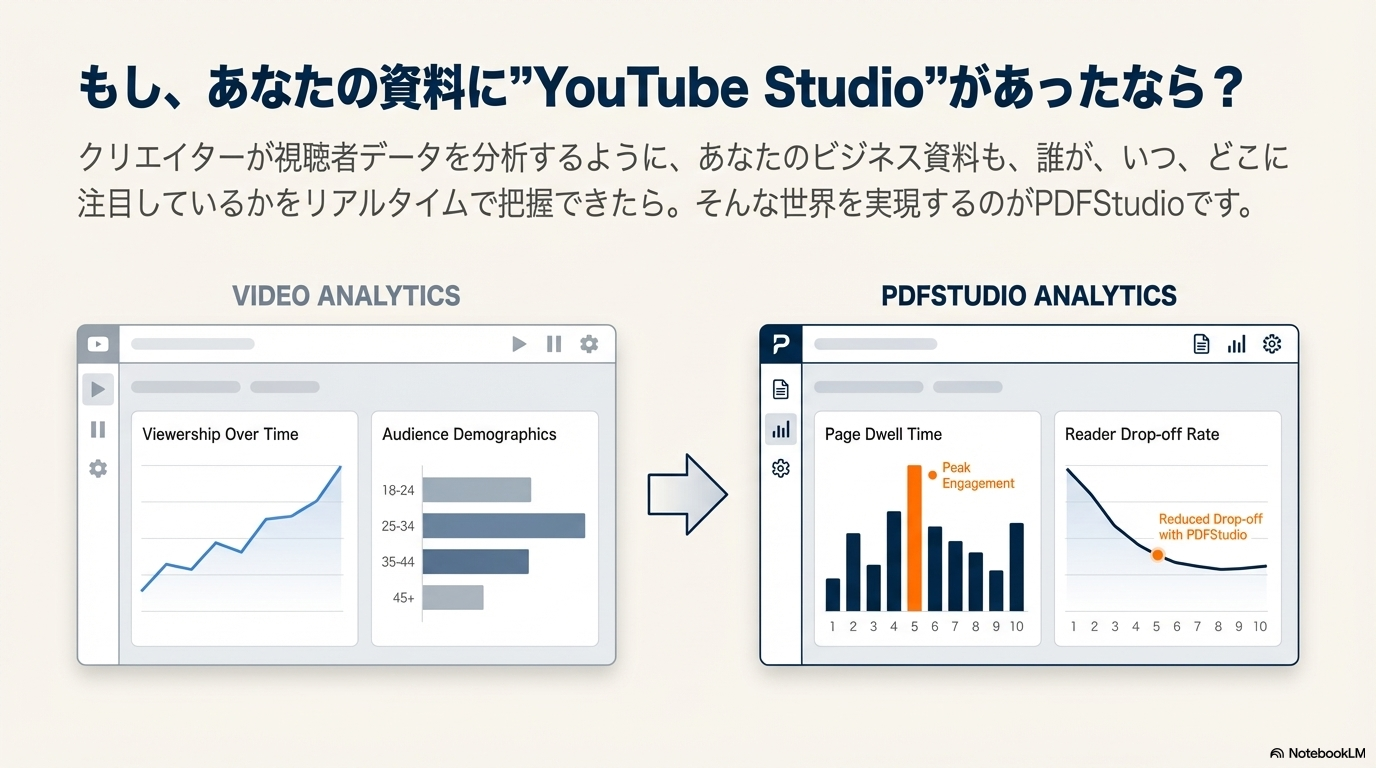 もし、あなたの資料に”YouTube Studio”があったなら？

クリエイターが視聴者データを分析するように、あなたのビジネス資料も、誰が、いつ、どこに注目しているかをリアルタイムで把握できたら。そんな世界を実現するのがPDFStudioです。

VIDEO ANALYTICS

Viewership Over Time

Audience Demographics

18-24
25-34
35-44
45+

PDFSTUDIO ANALYTICS

P

Page Dwell Time

Peak Engagement

1 2 3 4 5 6 7 8 9 10

Reader Drop-off Rate

Reduced Drop-off with PDFStudio

1 2 3 4 5 6 7 8 9 10

NotebookLM